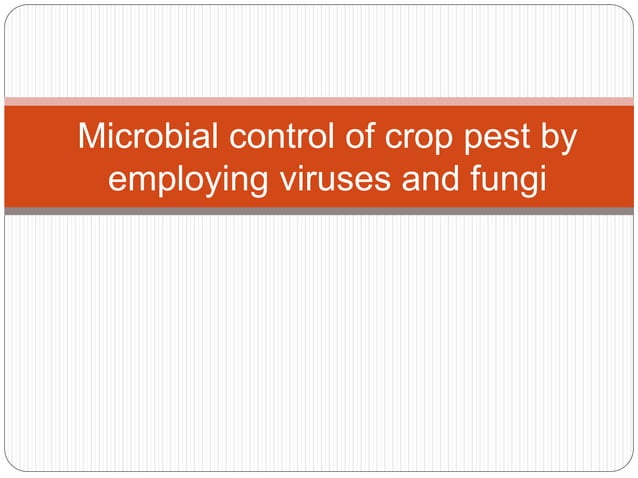 Microbial control of crop pest by employing viruses and fungi